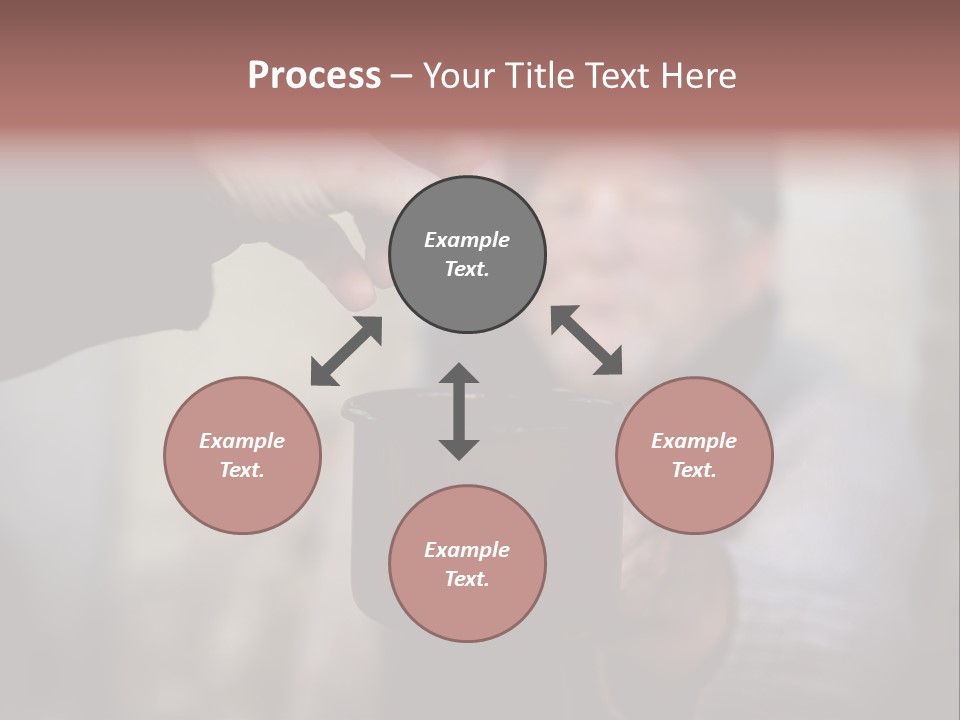 Process – Your Title Text Here

Example Text.

Example Text.

Example Text.

Example Text.